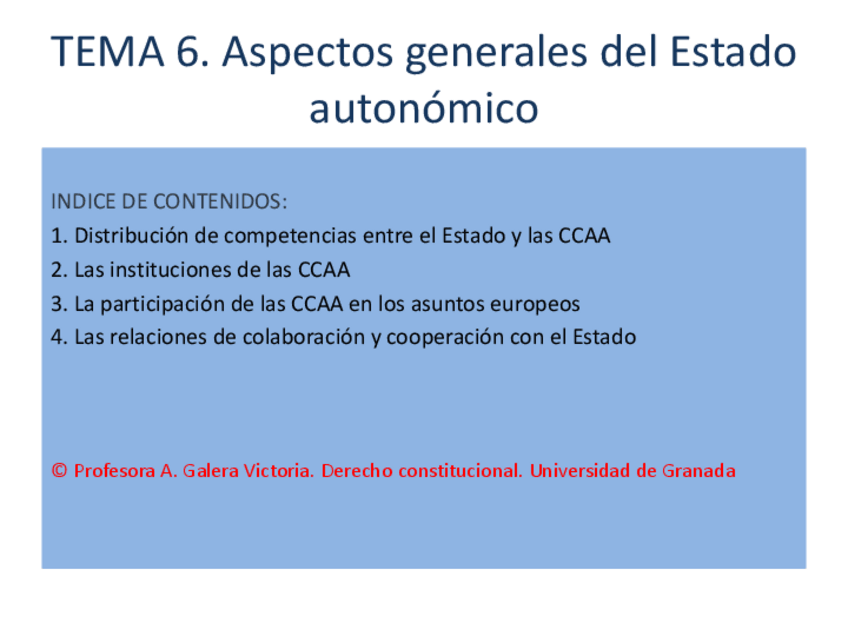 TEMA 6. Aspectos generales del Estado autonómico

INDICE DE CONTENIDOS:
1. Distribución de competencias entre el Estado y las CCAA
2. Las instituciones de las CCAA
3. La participación de las CCAA en los asuntos europeos
4. Las relaciones de colaboración y cooperación con el Estado

© Profesora A. Galera Victoria. Derecho constitucional. Universidad de Granada